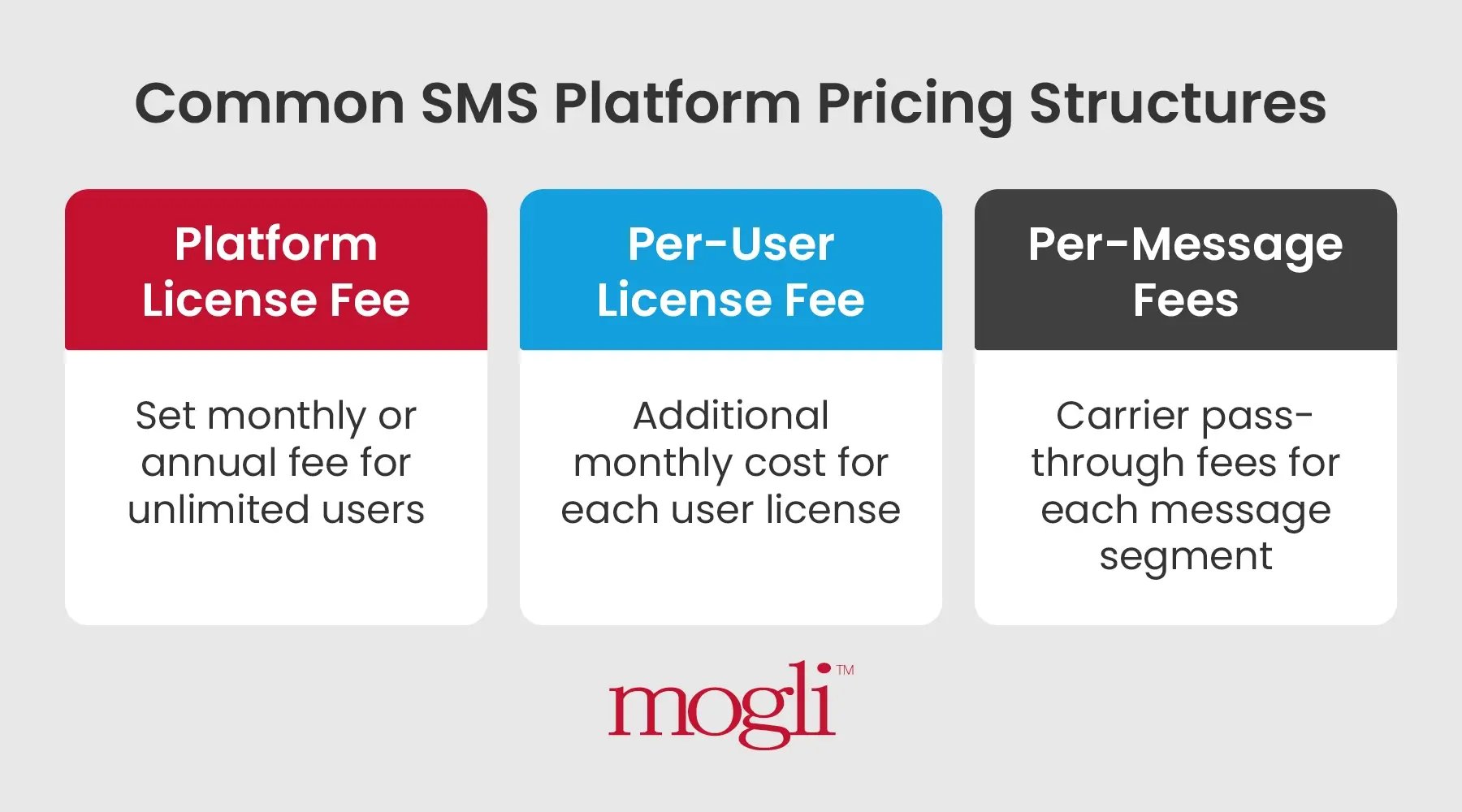 Common SMS Platform Pricing Structures

Platform License Fee

Set monthly or annual fee for unlimited users

Per-User License Fee

Additional monthly cost for each user license

Per-Message Fees

Carrier pass-through fees for each message segment

mogli™